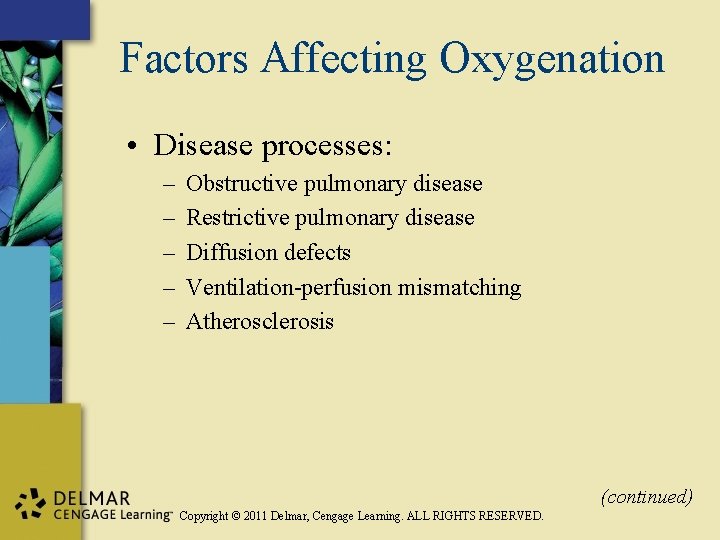 Factors Affecting Oxygenation

• Disease processes:
– Obstructive pulmonary disease
– Restrictive pulmonary disease
– Diffusion defects
– Ventilation-perfusion mismatching
– Atherosclerosis

(continued)

DELMAR
CENGAGE Learning™ Copyright © 2011 Delmar, Cengage Learning. ALL RIGHTS RESERVED.